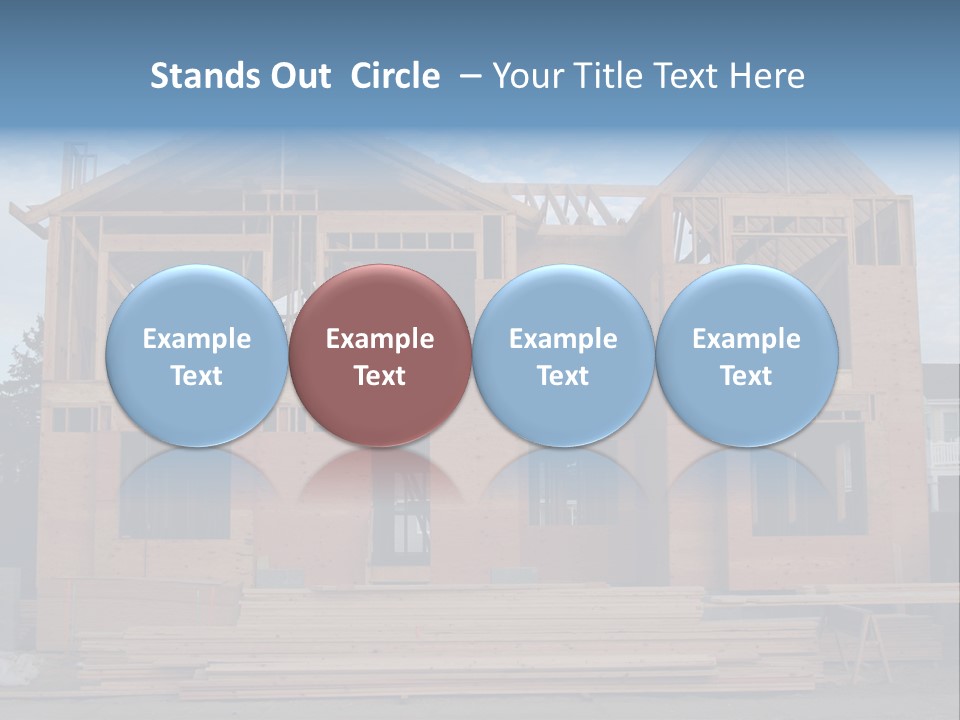 Stands Out Circle – Your Title Text Here

Example Text

Example Text

Example Text

Example Text